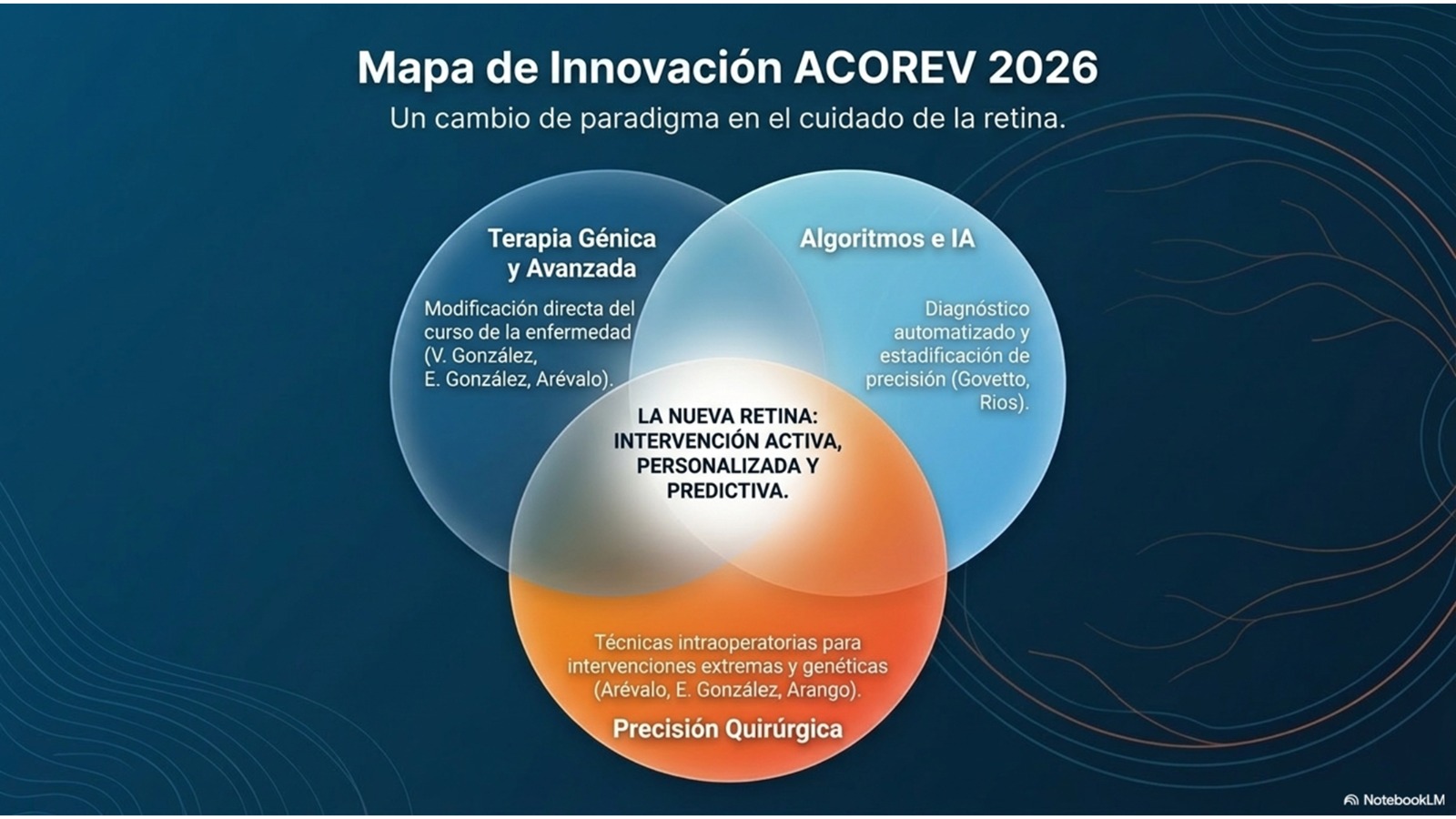 Mapa de Innovación ACOREV 2026

Un cambio de paradigma en el cuidado de la retina.

Terapia Génica y Avanzada

Modificación directa del curso de la enfermedad (V. González, E. González, Arévalo).

Algoritmos e IA

Diagnóstico automatizado y estadificación de precisión (Govetto, Rios).

LA NUEVA RETINA: INTERVENCIÓN ACTIVA, PERSONALIZADA Y PREDICTIVA.

Técnicas intraoperatorias para intervenciones extremas y genéticas (Arévalo, E. González, Arango).

Precisión Quirúrgica

NotebookLM